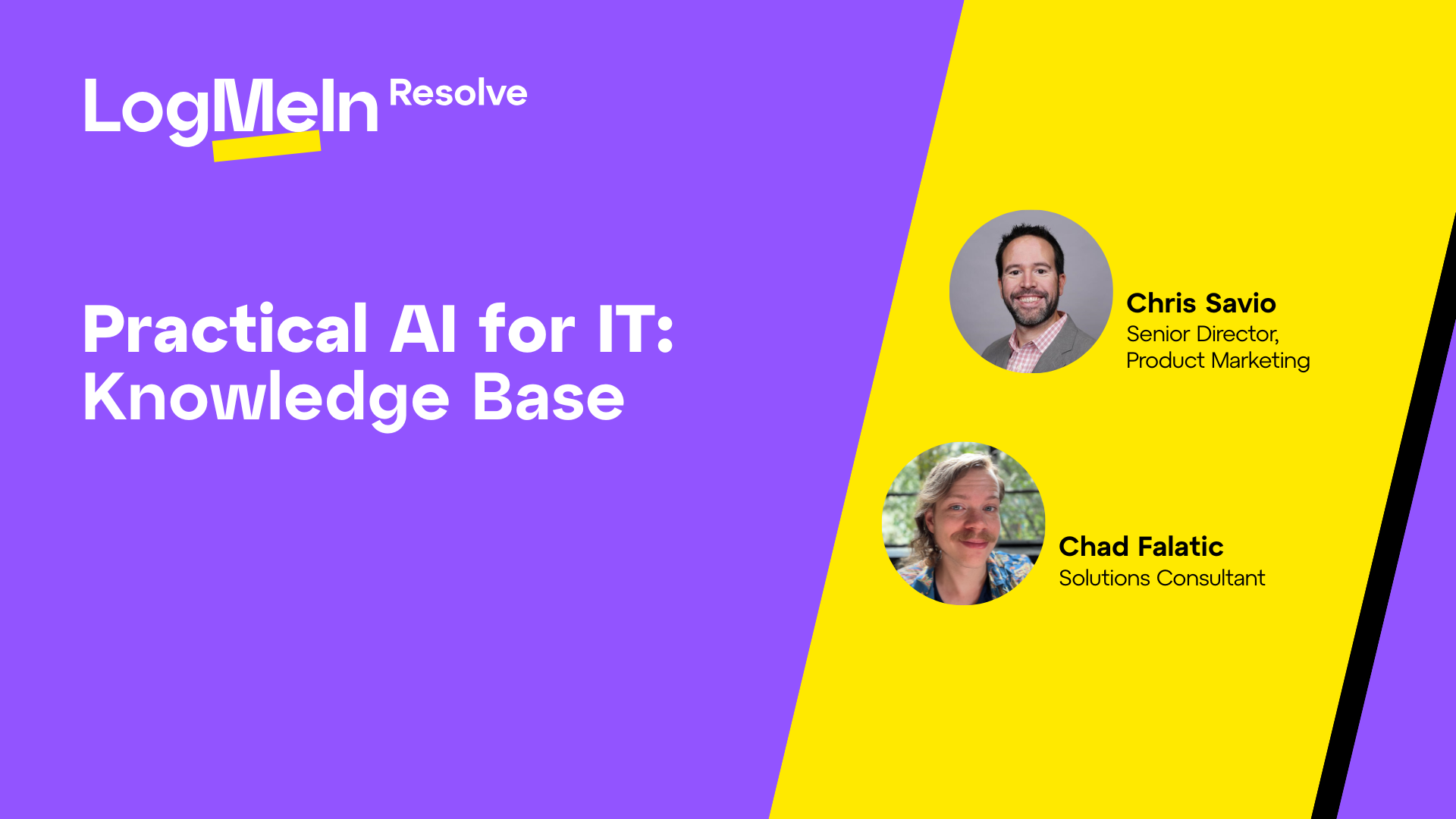 LogMeIn Resolve

Practical AI for IT: Knowledge Base

Chris Savio
Senior Director, Product Marketing

Chad Falatic
Solutions Consultant